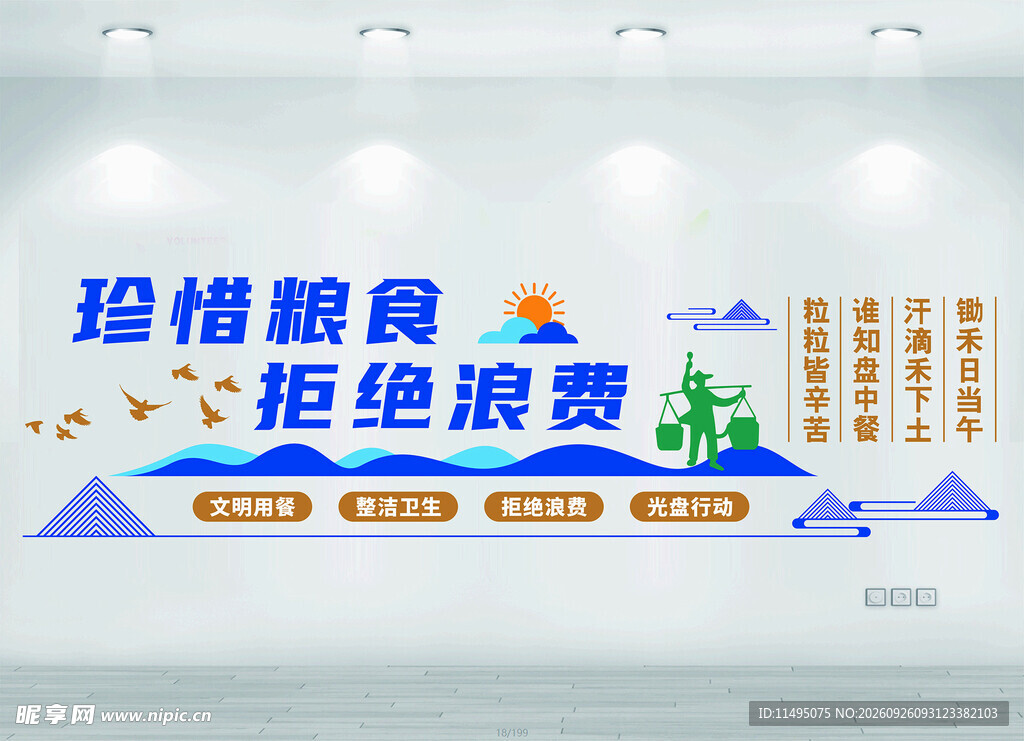 珍惜粮食
拒绝浪费

锄禾日当午
汗滴禾下土
谁知盘中餐
粒粒皆辛苦

文明用餐 整洁卫生 拒绝浪费 光盘行动

昵享网 www.nipic.cn
ID:11495075 NO:20260926093123382103